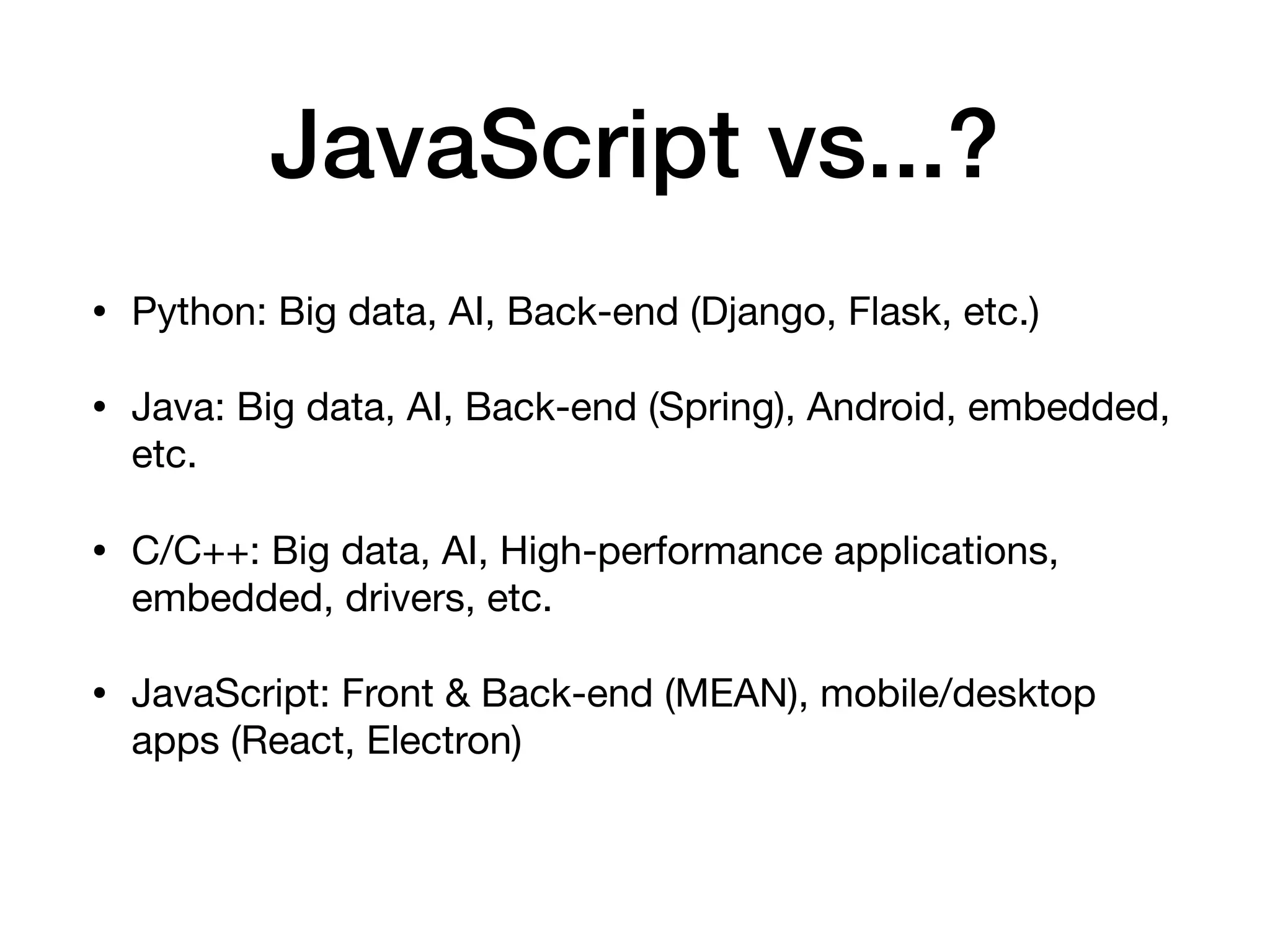 JavaScript vs...?

• Python: Big data, AI, Back-end (Django, Flask, etc.)

• Java: Big data, AI, Back-end (Spring), Android, embedded, etc.

• C/C++: Big data, AI, High-performance applications, embedded, drivers, etc.

• JavaScript: Front & Back-end (MEAN), mobile/desktop apps (React, Electron)